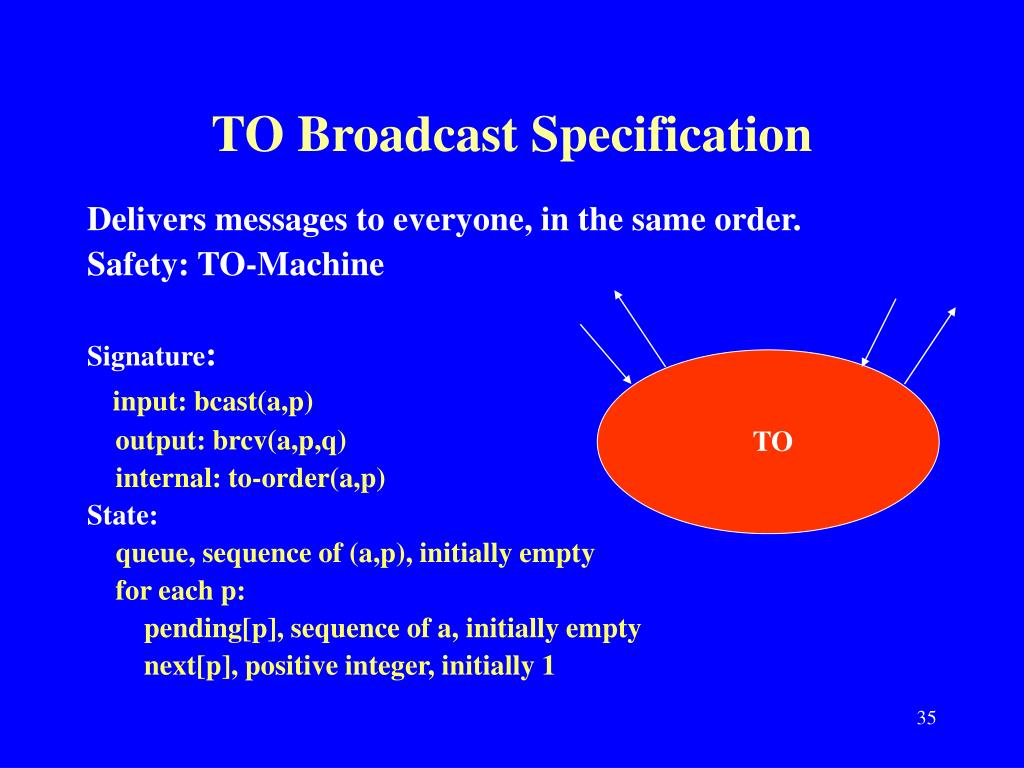 TO Broadcast Specification

Delivers messages to everyone, in the same order.
Safety: TO-Machine

Signature:
input: bcast(a,p)
output: brcv(a,p,q)
internal: to-order(a,p)
State:
queue, sequence of (a,p), initially empty
for each p:
pending[p], sequence of a, initially empty
next[p], positive integer, initially 1

TO

35